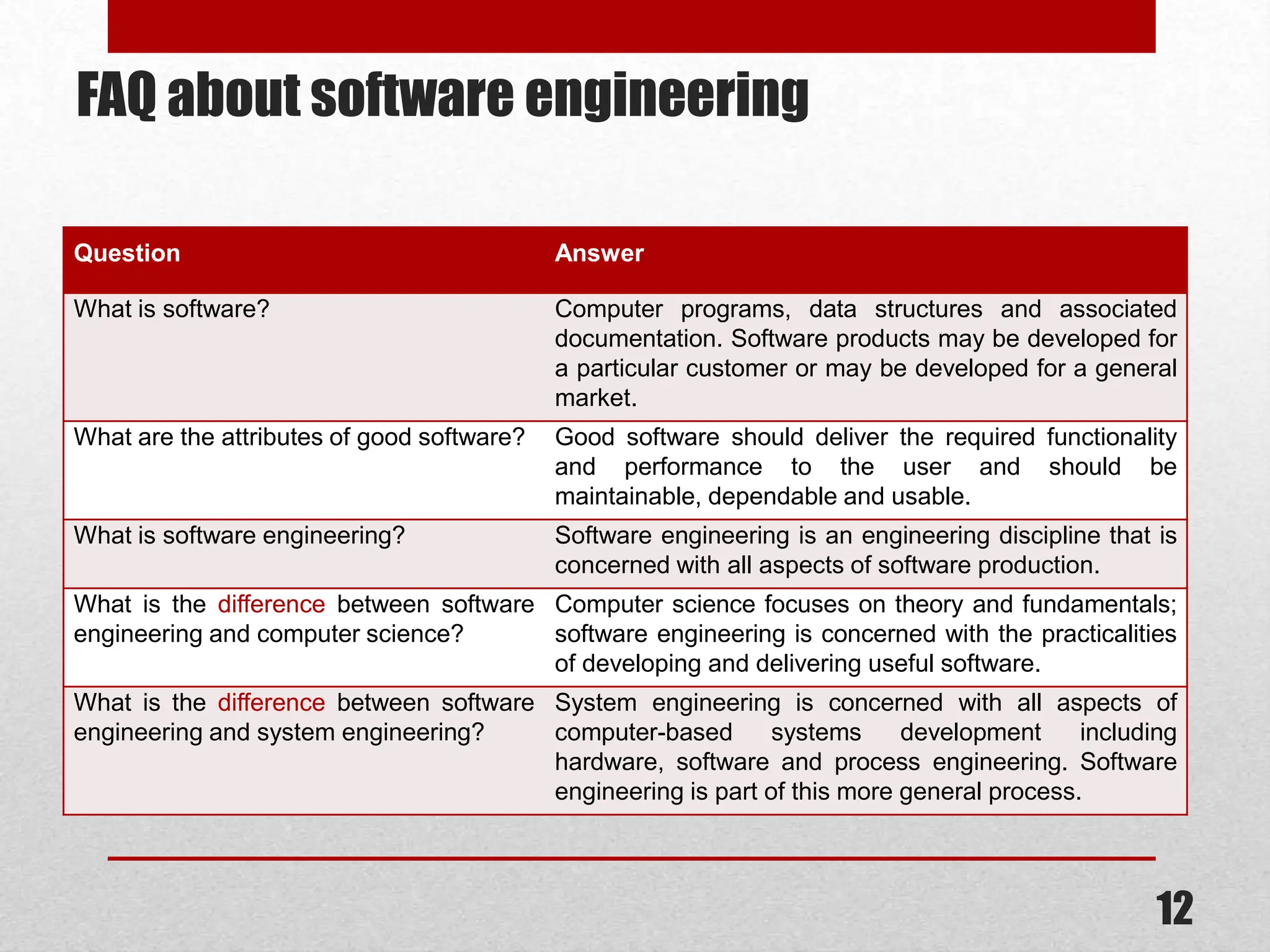 FAQ about software engineering

| Question | Answer |
|---|---|
| What is software? | Computer programs, data structures and associated documentation. Software products may be developed for a particular customer or may be developed for a general market. |
| What are the attributes of good software? | Good software should deliver the required functionality and performance to the user and should be maintainable, dependable and usable. |
| What is software engineering? | Software engineering is an engineering discipline that is concerned with all aspects of software production. |
| What is the difference between software engineering and computer science? | Computer science focuses on theory and fundamentals; software engineering is concerned with the practicalities of developing and delivering useful software. |
| What is the difference between software engineering and system engineering? | System engineering is concerned with all aspects of computer-based systems development including hardware, software and process engineering. Software engineering is part of this more general process. |

12